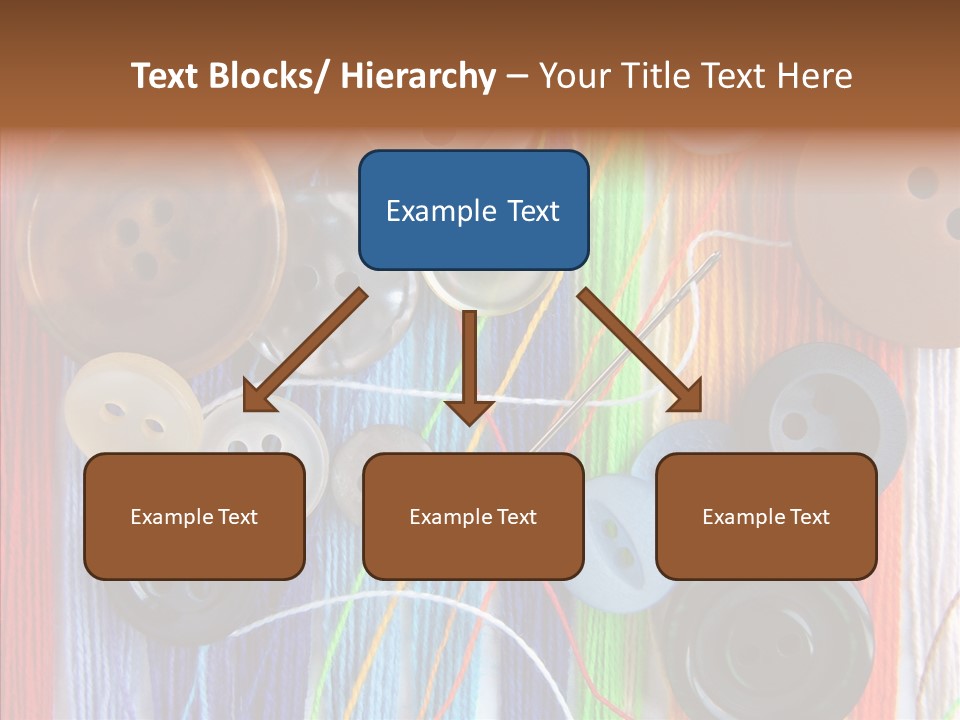 Text Blocks/ Hierarchy – Your Title Text Here

Example Text

Example Text

Example Text

Example Text